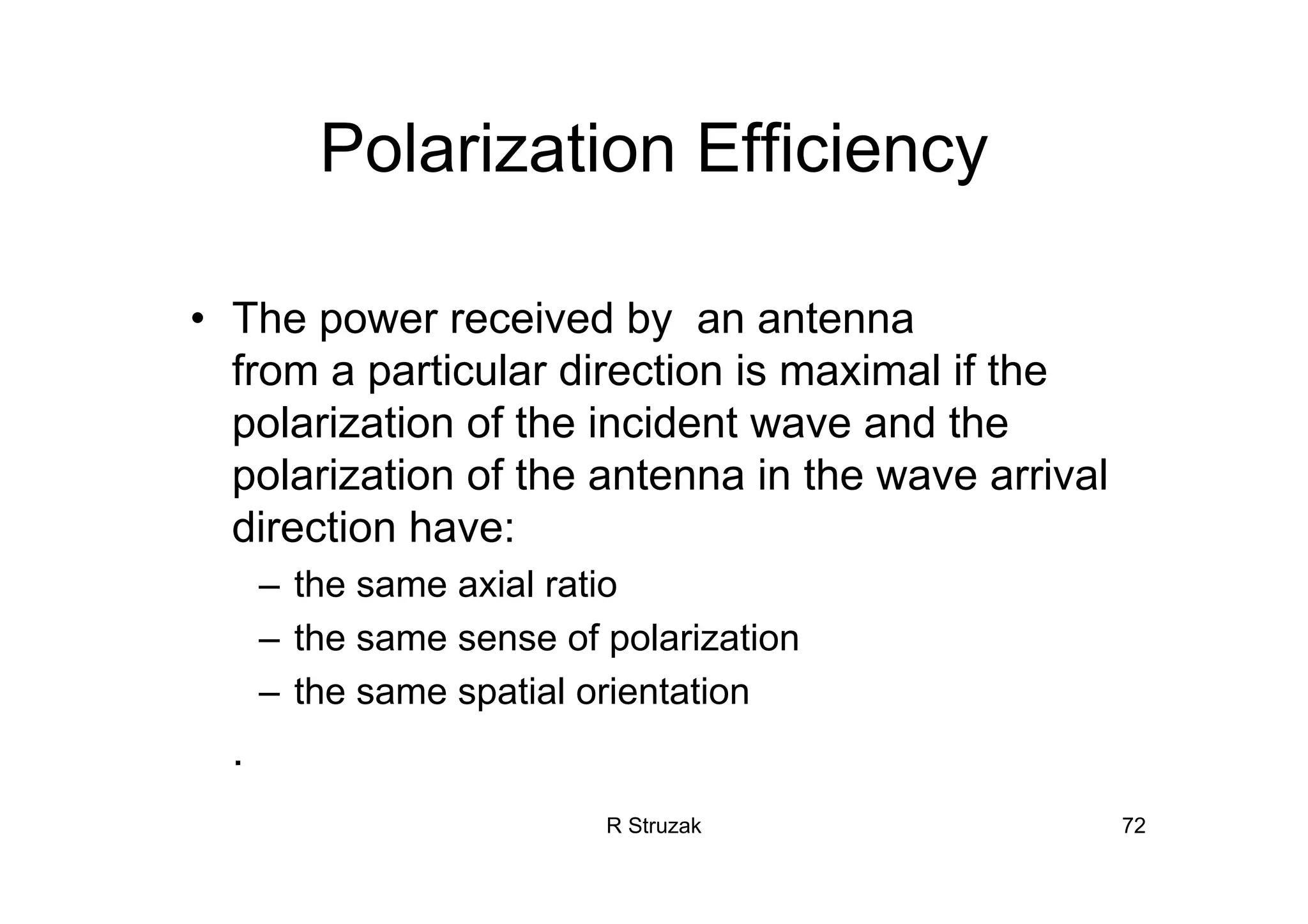 Polarization Efficiency

• The power received by an antenna from a particular direction is maximal if the polarization of the incident wave and the polarization of the antenna in the wave arrival direction have:
– the same axial ratio
– the same sense of polarization
– the same spatial orientation

.

R Struzak

72